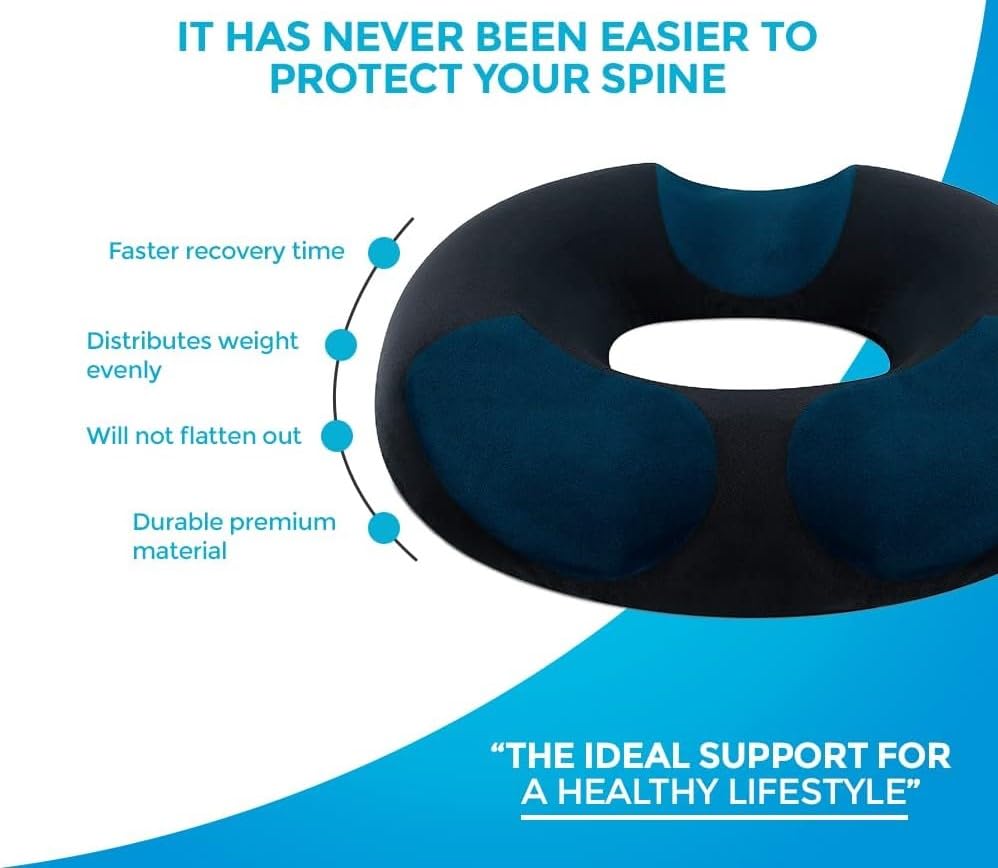 IT HAS NEVER BEEN EASIER TO PROTECT YOUR SPINE

Faster recovery time

Distributes weight evenly

Will not flatten out

Durable premium material

“THE IDEAL SUPPORT FOR A HEALTHY LIFESTYLE”